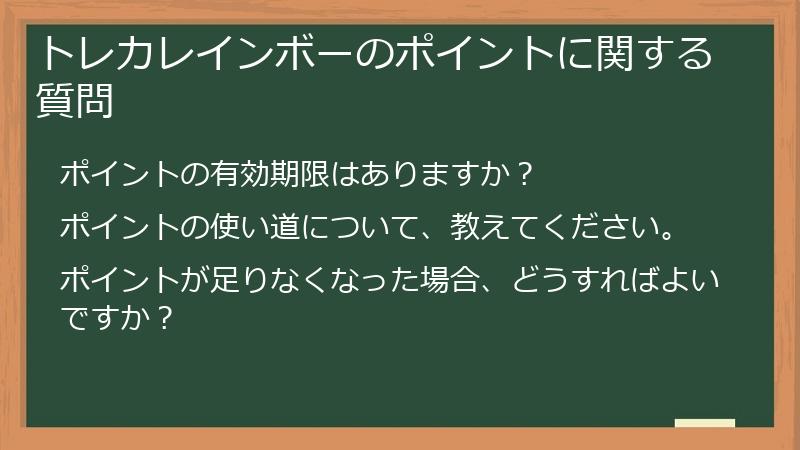 トレカレインボーのポイントに関する質問

ポイントの有効期限はありますか？

ポイントの使い道について、教えてください。

ポイントが足りなくなった場合、どうすればよいですか？